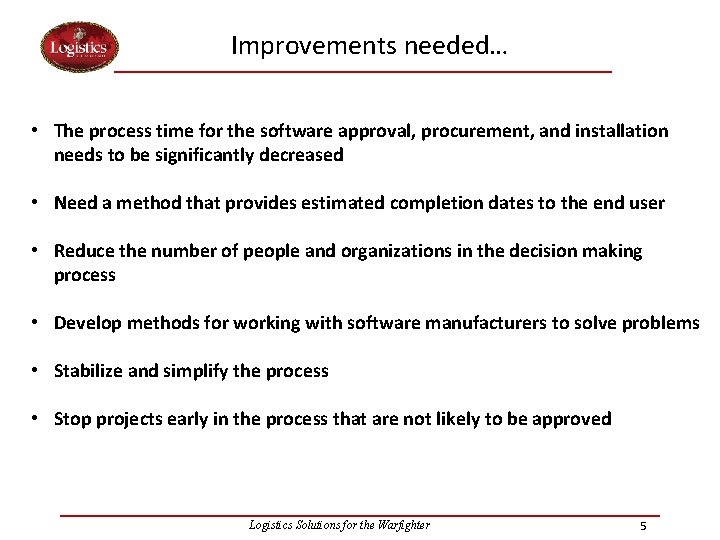 Logistics

Improvements needed…

• The process time for the software approval, procurement, and installation needs to be significantly decreased

• Need a method that provides estimated completion dates to the end user

• Reduce the number of people and organizations in the decision making process

• Develop methods for working with software manufacturers to solve problems

• Stabilize and simplify the process

• Stop projects early in the process that are not likely to be approved

Logistics Solutions for the Warfighter

5